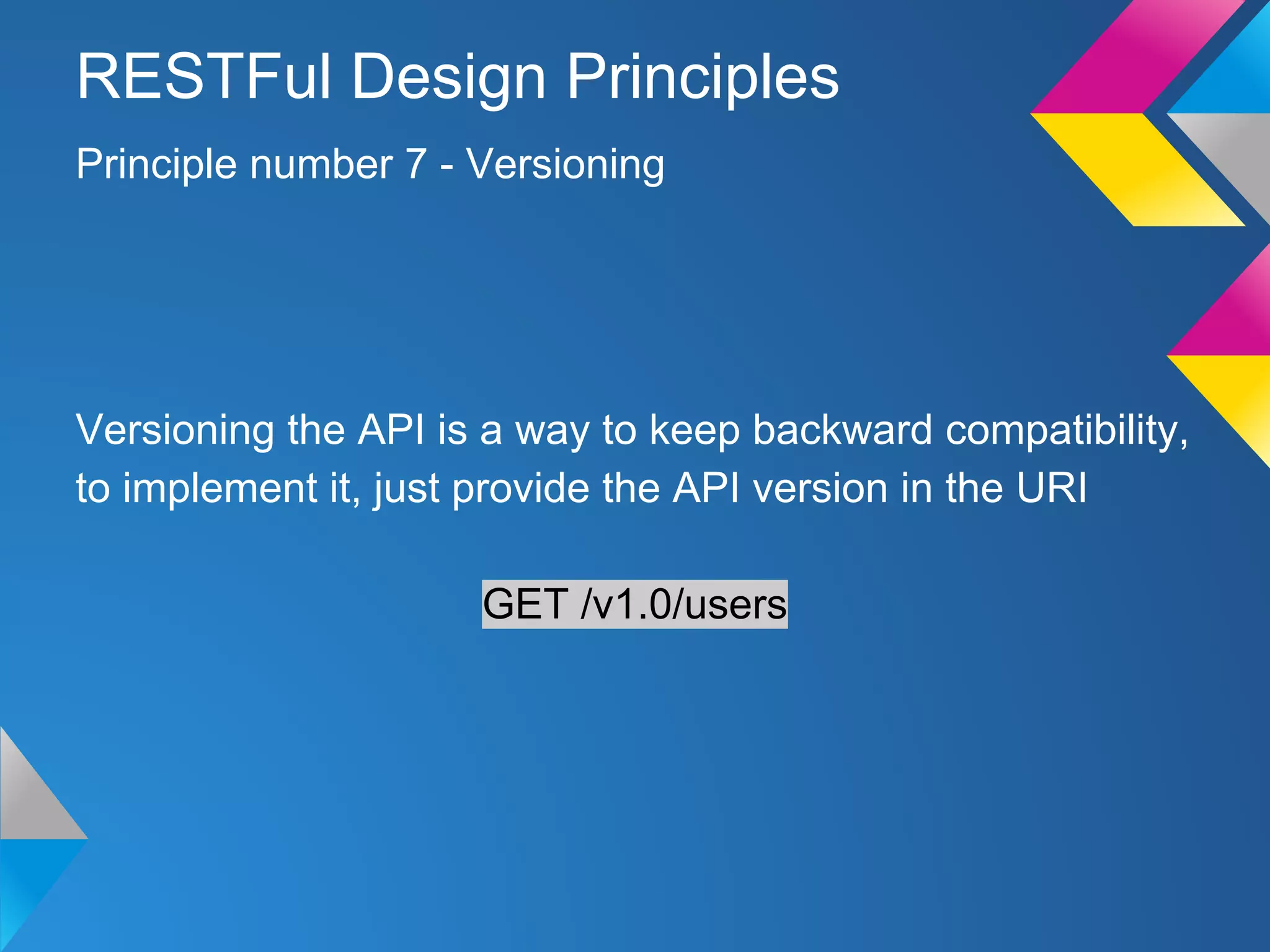 RESTFul Design Principles

Principle number 7 - Versioning

Versioning the API is a way to keep backward compatibility, to implement it, just provide the API version in the URI

GET /v1.0/users